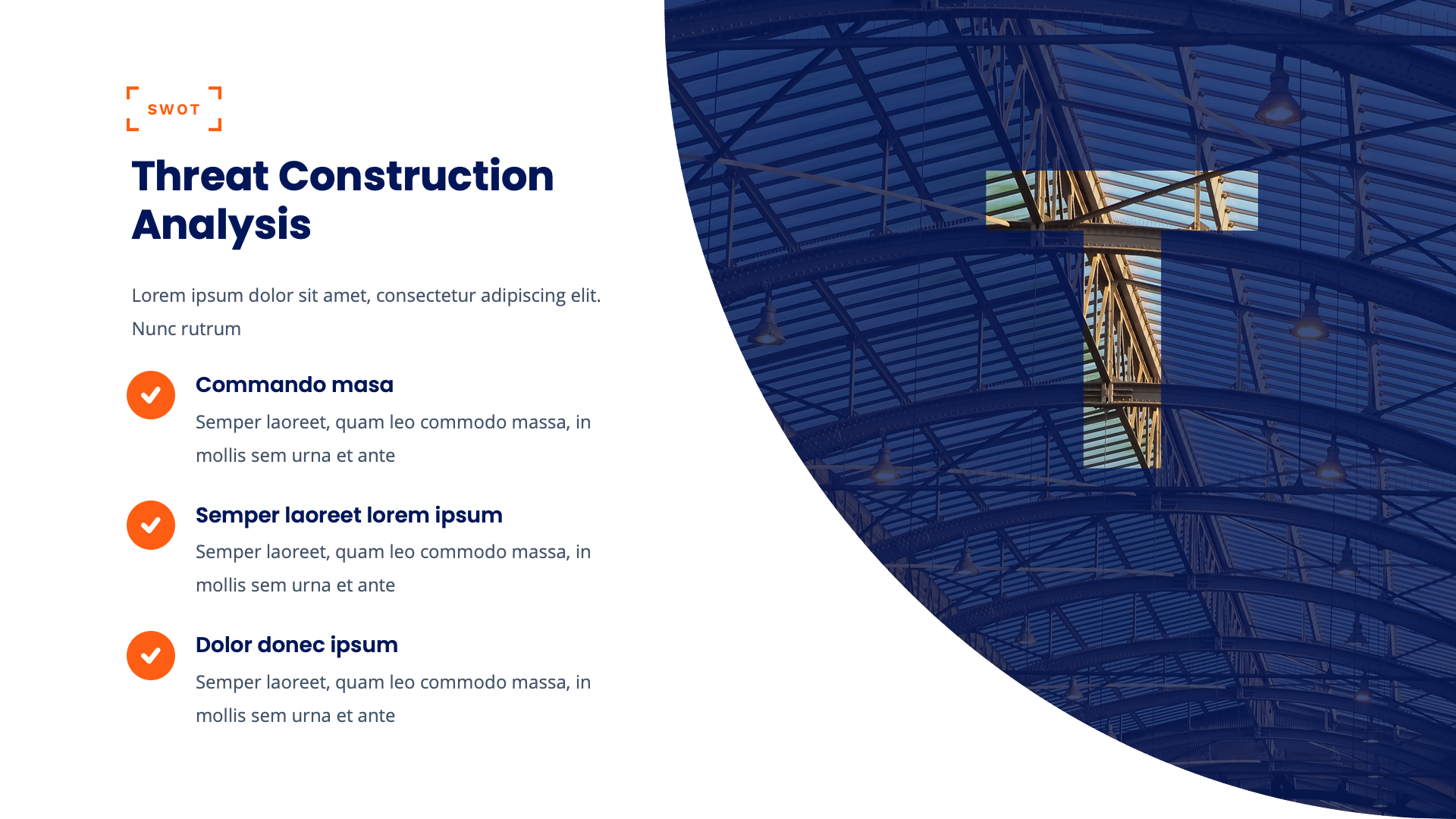 SWOT

Threat Construction Analysis

Lorem ipsum dolor sit amet, consectetur adipiscing elit. Nunc rutrum

Commando masa

Semper laoreet, quam leo commodo massa, in mollis sem urna et ante

Semper laoreet lorem ipsum

Semper laoreet, quam leo commodo massa, in mollis sem urna et ante

Dolor donec ipsum

Semper laoreet, quam leo commodo massa, in mollis sem urna et ante

T